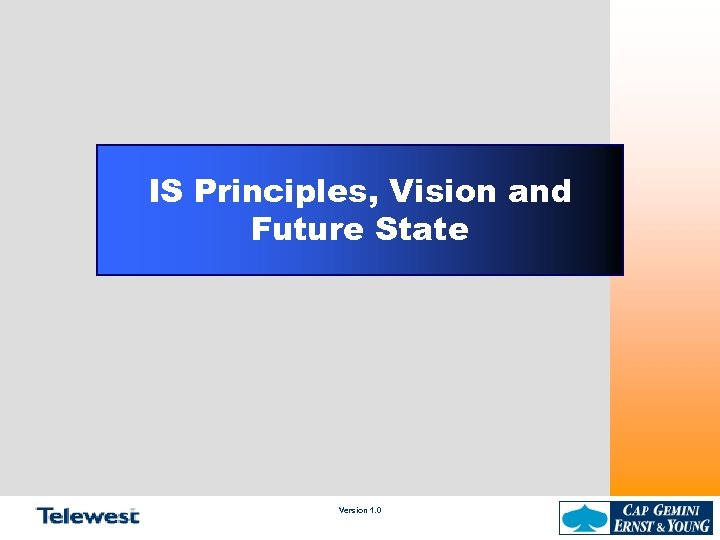 IS Principles, Vision and Future State

Telewest

Version 1.0

CAP GEMINI ERNST & YOUNG